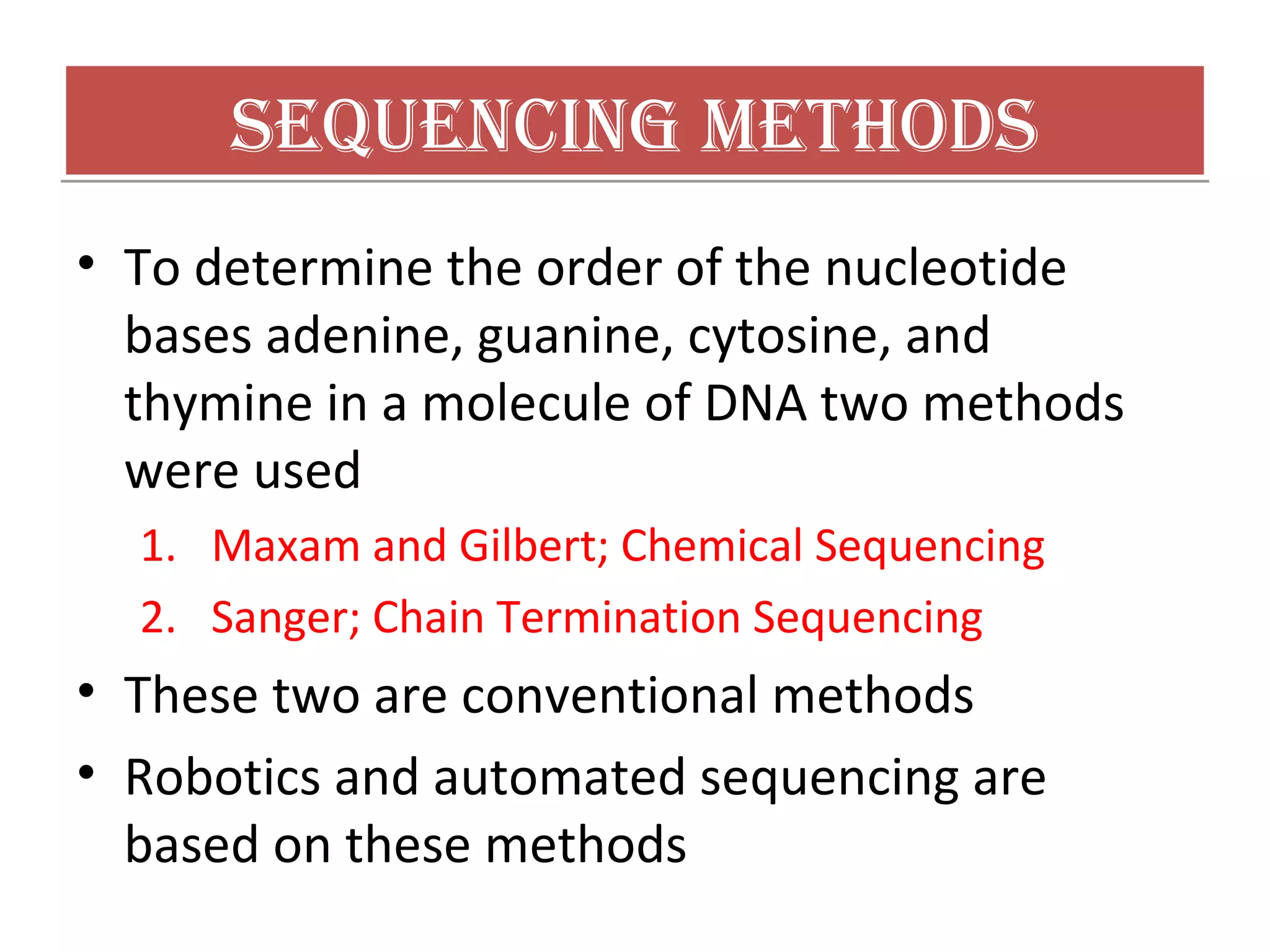 SEQUENCING METHODS

• To determine the order of the nucleotide bases adenine, guanine, cytosine, and thymine in a molecule of DNA two methods were used

1. Maxam and Gilbert; Chemical Sequencing
2. Sanger; Chain Termination Sequencing

• These two are conventional methods

• Robotics and automated sequencing are based on these methods